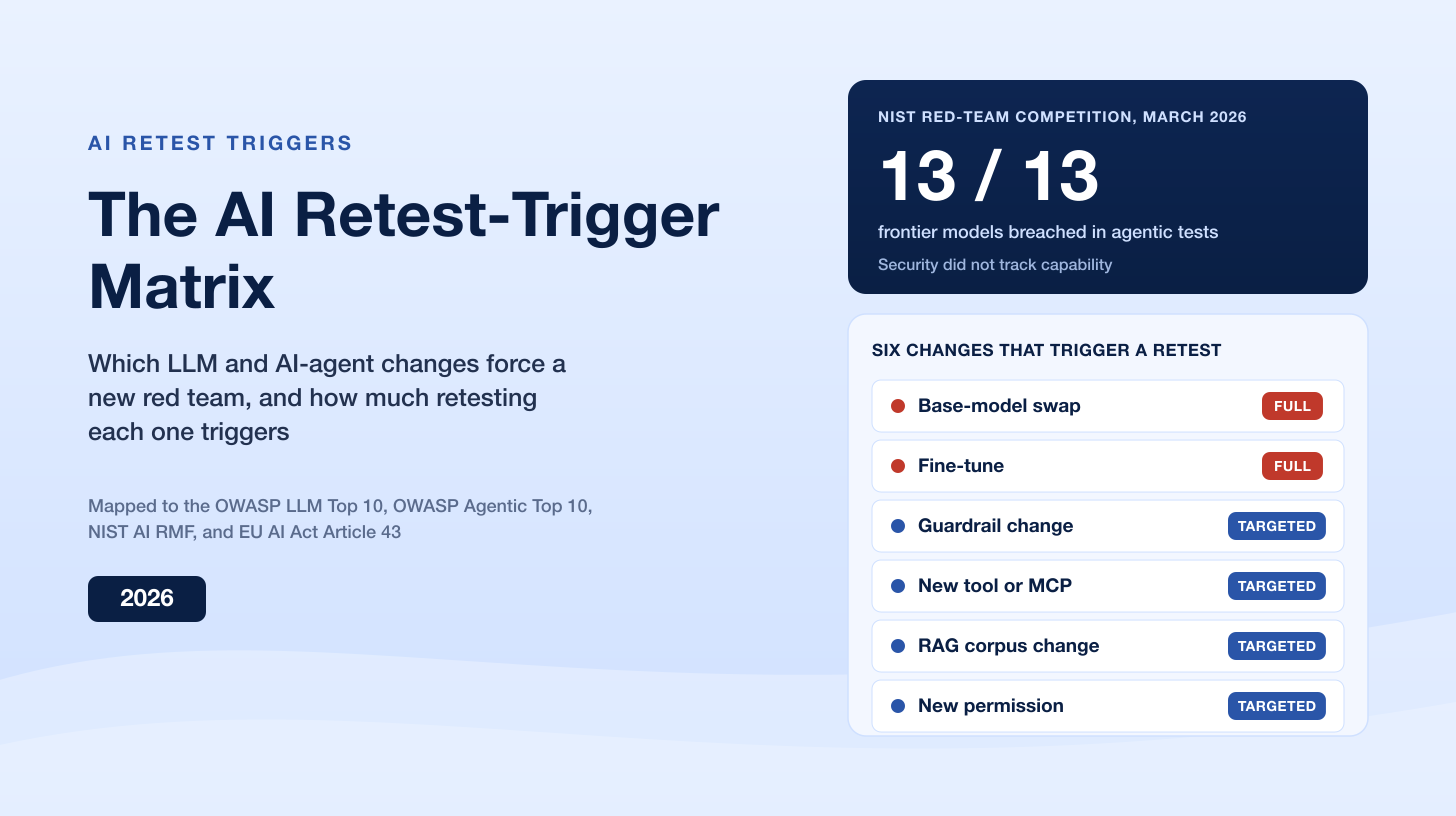 AI RETEST TRIGGERS

The AI Retest-Trigger Matrix

Which LLM and AI-agent changes force a new red team, and how much retesting each one triggers

Mapped to the OWASP LLM Top 10, OWASP Agentic Top 10, NIST AI RMF, and EU AI Act Article 43

2026

NIST RED-TEAM COMPETITION, MARCH 2026

13 / 13

frontier models breached in agentic tests

Security did not track capability

SIX CHANGES THAT TRIGGER A RETEST

Base-model swap FULL

Fine-tune FULL

Guardrail change TARGETED

New tool or MCP TARGETED

RAG corpus change TARGETED

New permission TARGETED